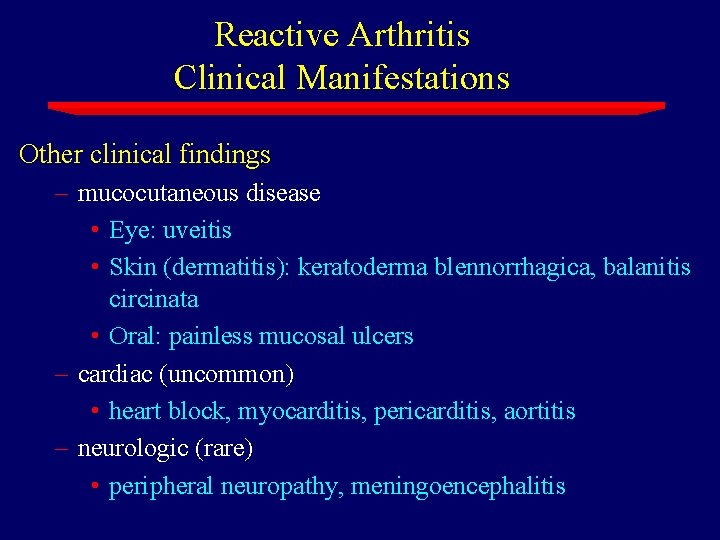 Reactive Arthritis
Clinical Manifestations

Other clinical findings
– mucocutaneous disease
• Eye: uveitis
• Skin (dermatitis): keratoderma blennorrhagica, balanitis circinata
• Oral: painless mucosal ulcers
– cardiac (uncommon)
• heart block, myocarditis, pericarditis, aortitis
– neurologic (rare)
• peripheral neuropathy, meningoencephalitis